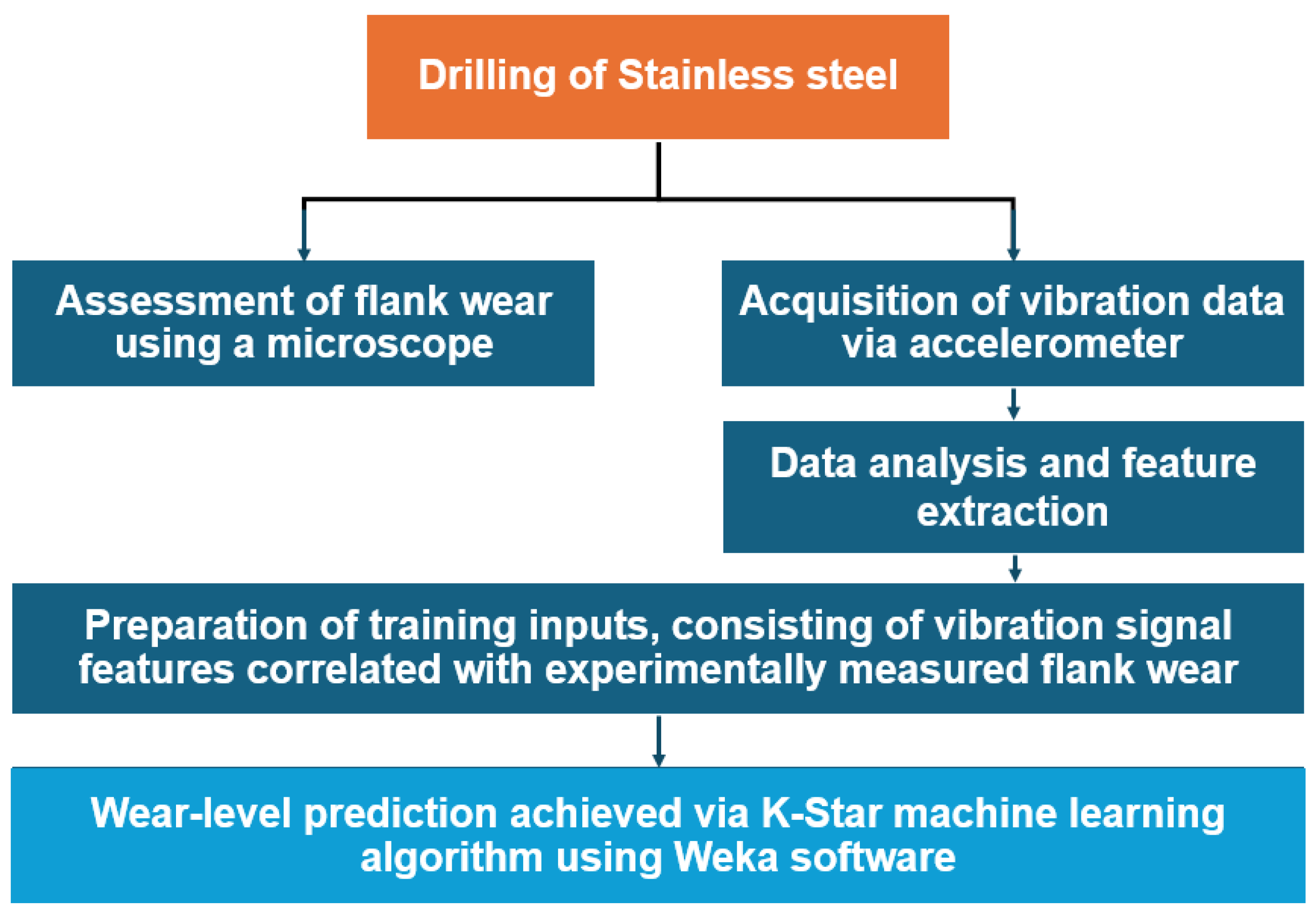 Drilling of Stainless steel

Assessment of flank wear using a microscope

Acquisition of vibration data via accelerometer

Data analysis and feature extraction

Preparation of training inputs, consisting of vibration signal features correlated with experimentally measured flank wear

Wear-level prediction achieved via K-Star machine learning algorithm using Weka software